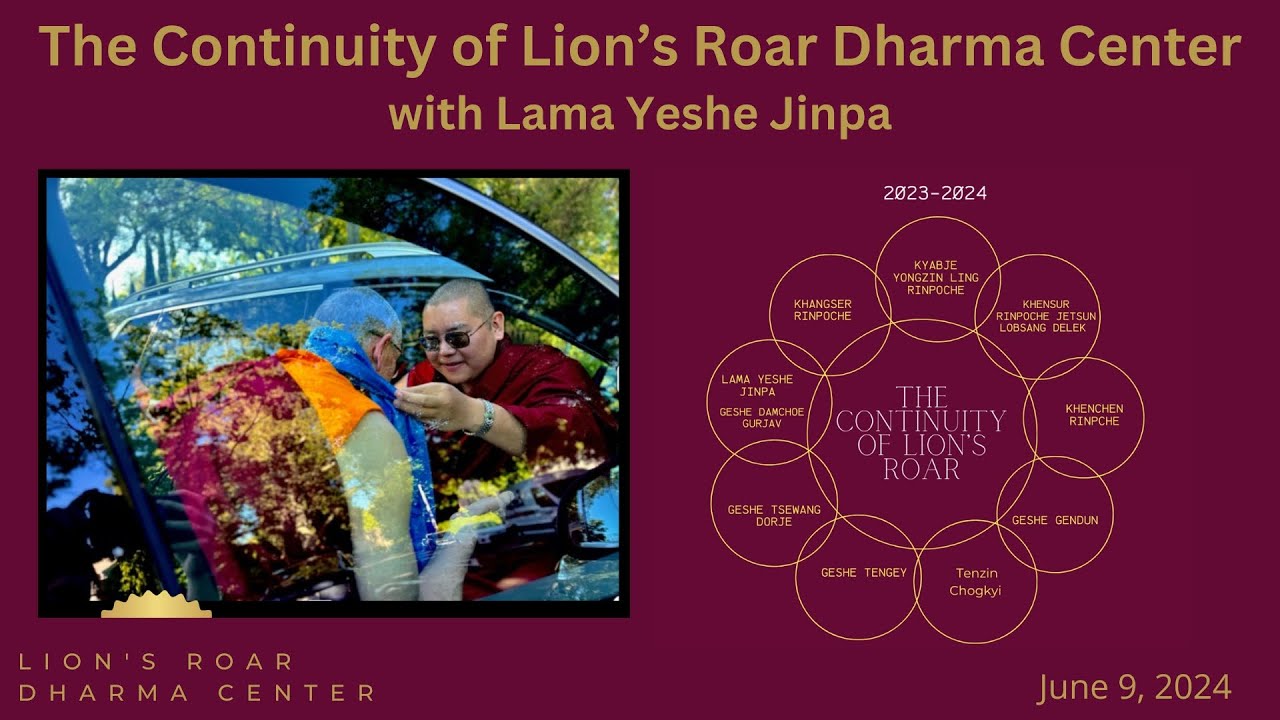 The Continuity of Lion's Roar Dharma Center
with Lama Yeshe Jinpa

2023-2024

KYABJE YONGZIN LING RINPOCHE

KHENSUR RINPOCHE JETSUN LOBSANG DELEK

KHENCHEN RINPCHE

GESHE GENDUN

Tenzin Chogkyi

GESHE TENGEY

GESHE TSEWANG DORJE

LAMA YESHE JINPA

GESHE DAMCHOE GURJAV

KHANGSER RINPOCHE

THE CONTINUITY OF LION'S ROAR

LION'S ROAR
DHARMA CENTER

June 9, 2024